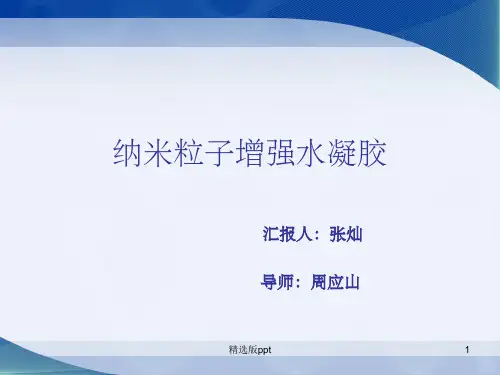 纳米粒子增强水凝胶

汇报人：张灿

导师：周应山

精选版ppt

1